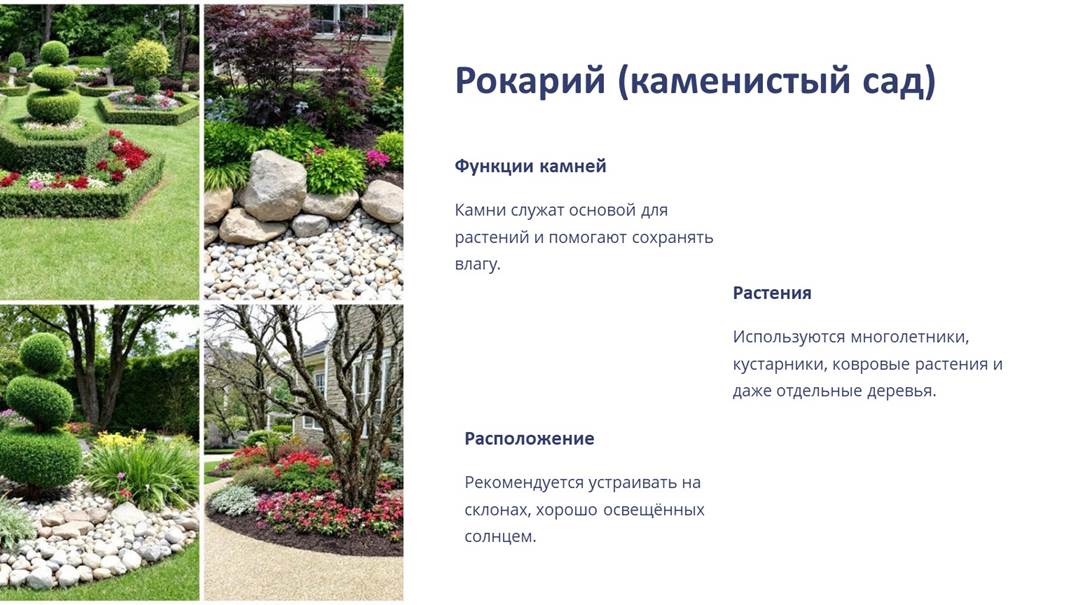 Рокарий (каменистый сад)

Функции камней

Камни служат основой для растений и помогают сохранять влагу.

Растения

Используются многолетники, кустарники, ковровые растения и даже отдельные деревья.

Расположение

Рекомендуется устраивать на склонах, хорошо освещённых солнцем.